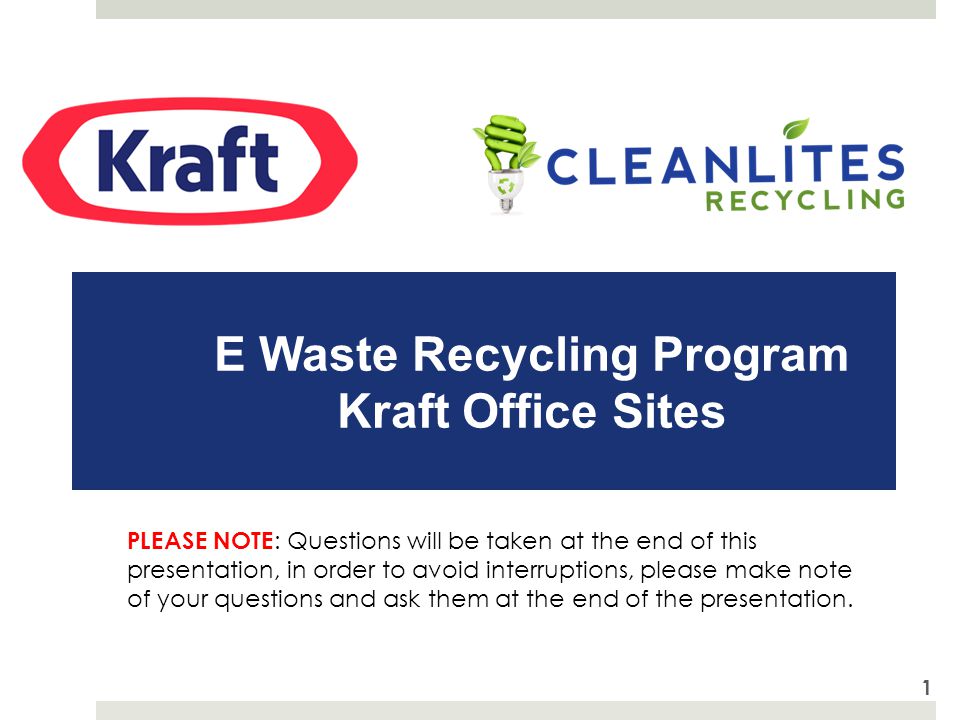 Kraft

CLEANLITES
RECYCLING

E Waste Recycling Program
Kraft Office Sites

PLEASE NOTE: Questions will be taken at the end of this presentation, in order to avoid interruptions, please make note of your questions and ask them at the end of the presentation.

1